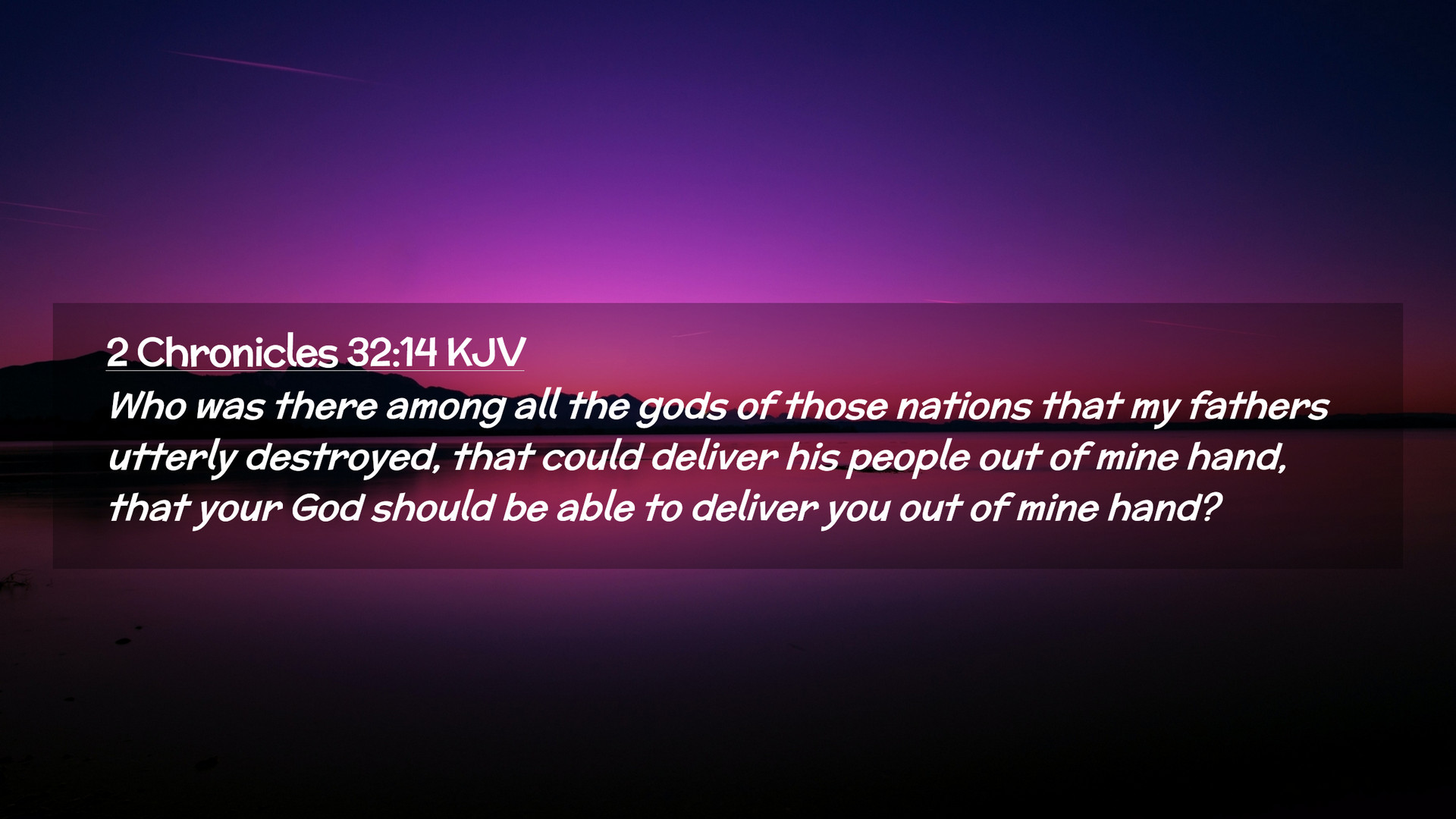 2 Chronicles 32:14 KJV

Who was there among all the gods of those nations that my fathers utterly destroyed, that could deliver his people out of mine hand, that your God should be able to deliver you out of mine hand?